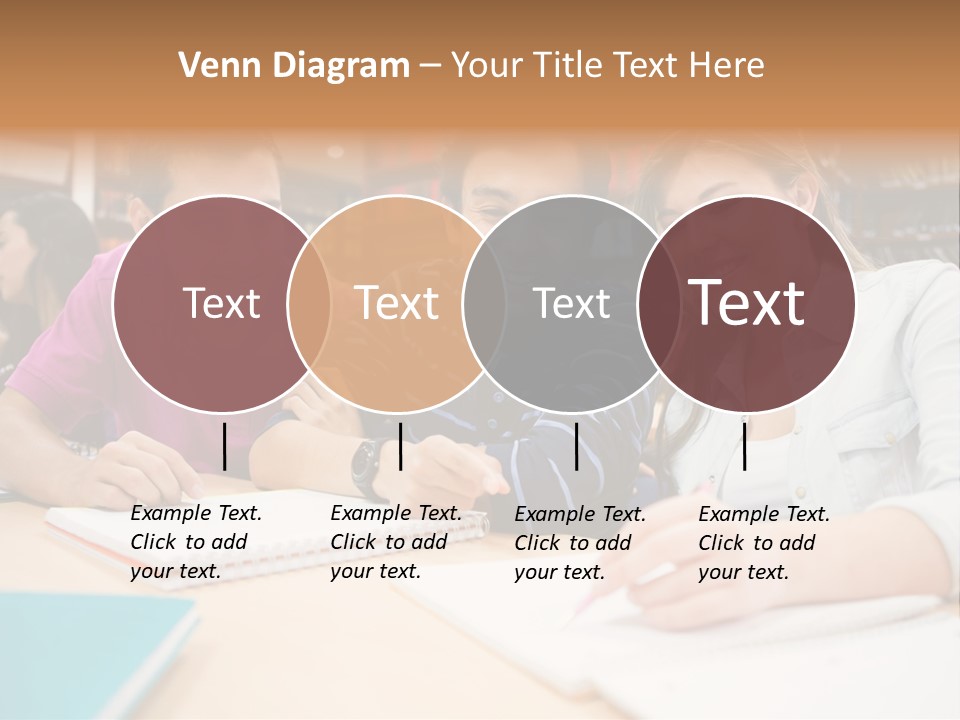 Venn Diagram – Your Title Text Here

Text

Text

Text

Text

Example Text. Click to add your text.

Example Text. Click to add your text.

Example Text. Click to add your text.

Example Text. Click to add your text.